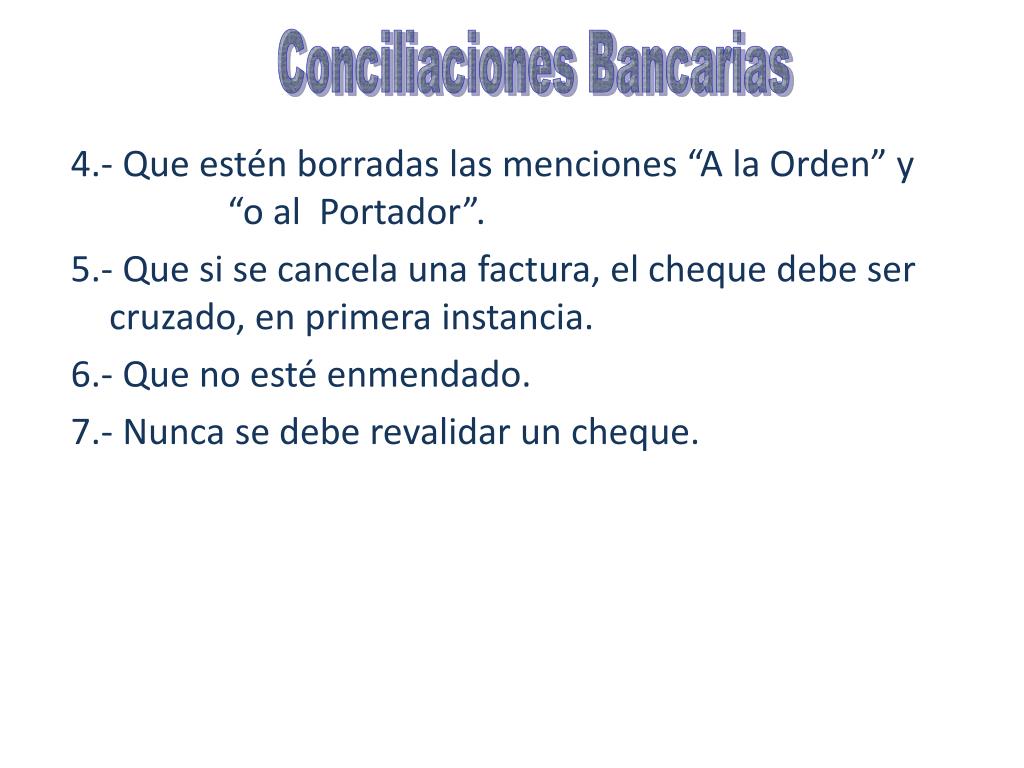 Conciliaciones Bancarias

4.- Que estén borradas las menciones “A la Orden” y “o al Portador”.

5.- Que si se cancela una factura, el cheque debe ser cruzado, en primera instancia.

6.- Que no esté enmendado.

7.- Nunca se debe revalidar un cheque.